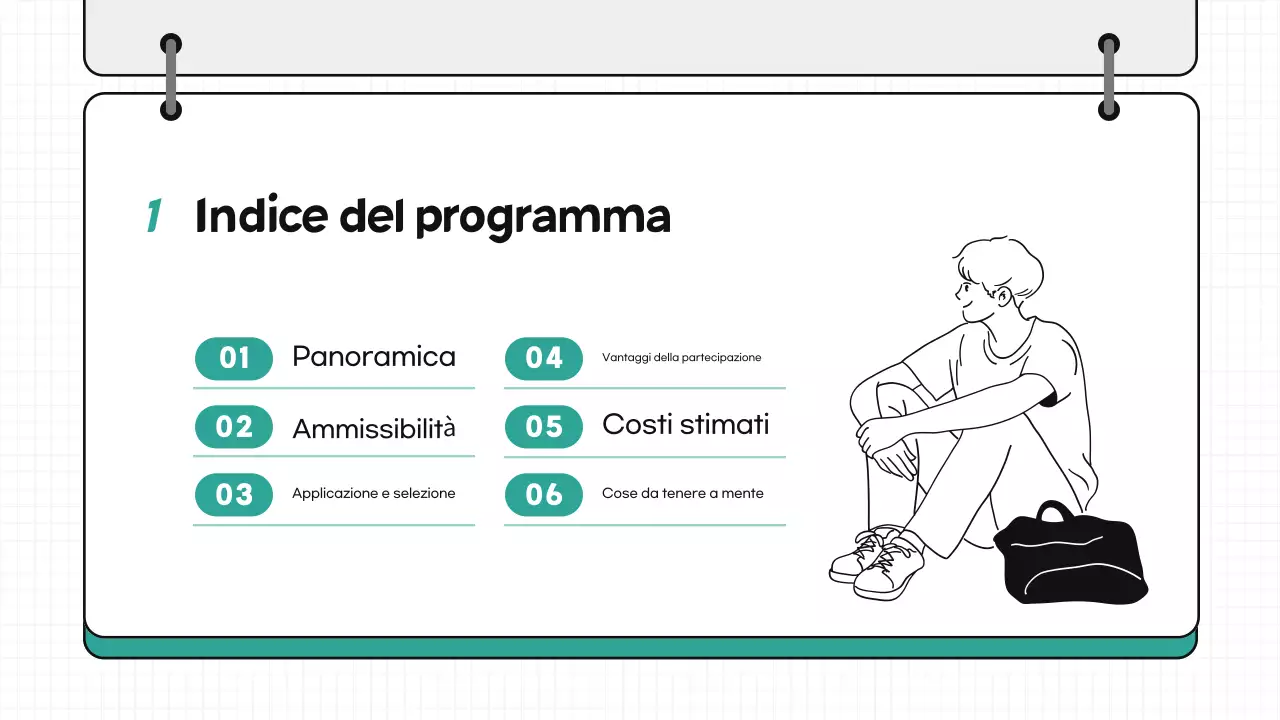 1 Indice del programma

01 Panoramica

02 Ammissibilità

03 Applicazione e selezione

04 Vantaggi della partecipazione

05 Costi stimati

06 Cose da tenere a mente